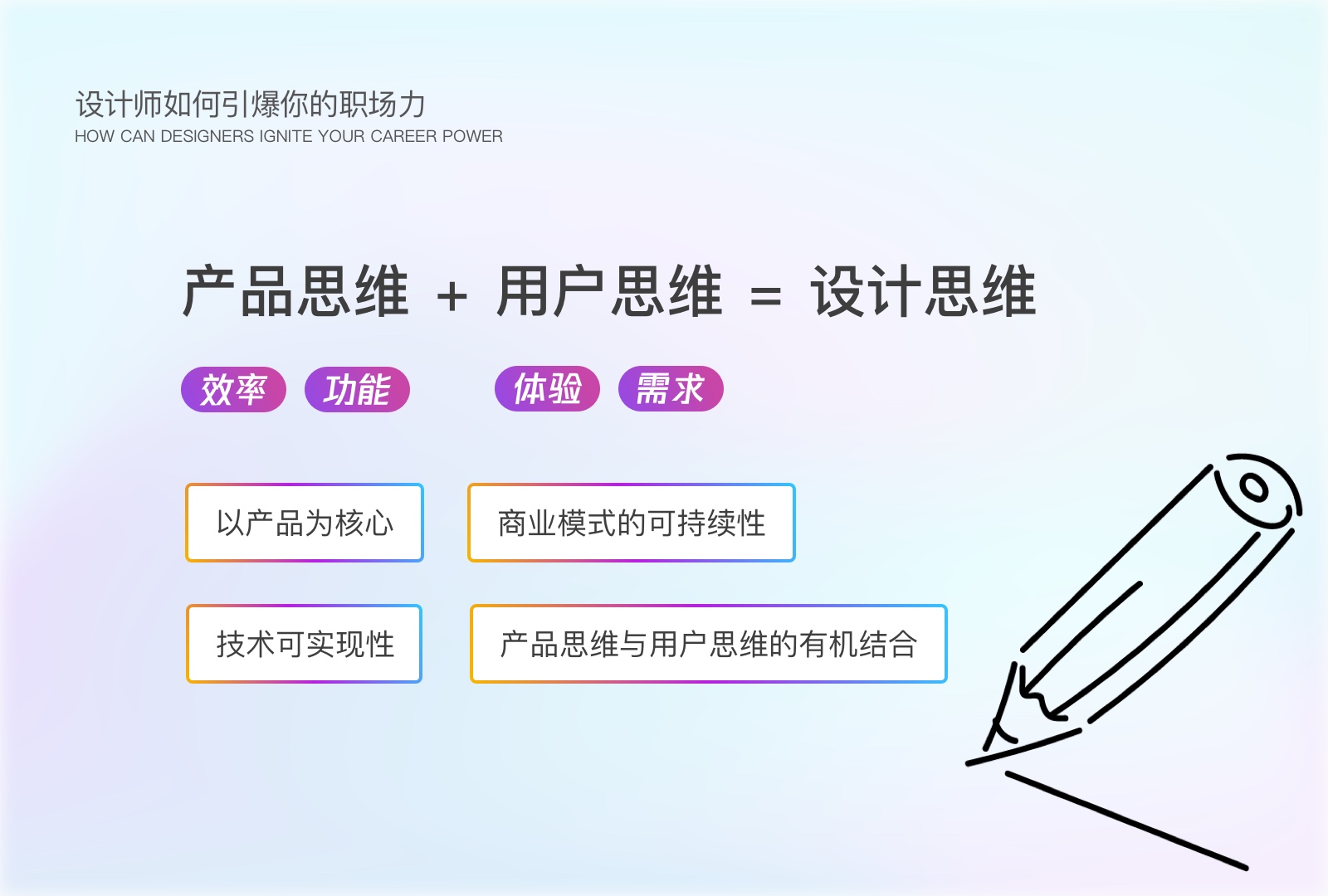 设计师如何引爆你的职场力
HOW CAN DESIGNERS IGNITE YOUR CAREER POWER

产品思维 + 用户思维 = 设计思维

效率 功能 体验 需求

以产品为核心

商业模式的可持续性

技术可实现性

产品思维与用户思维的有机结合